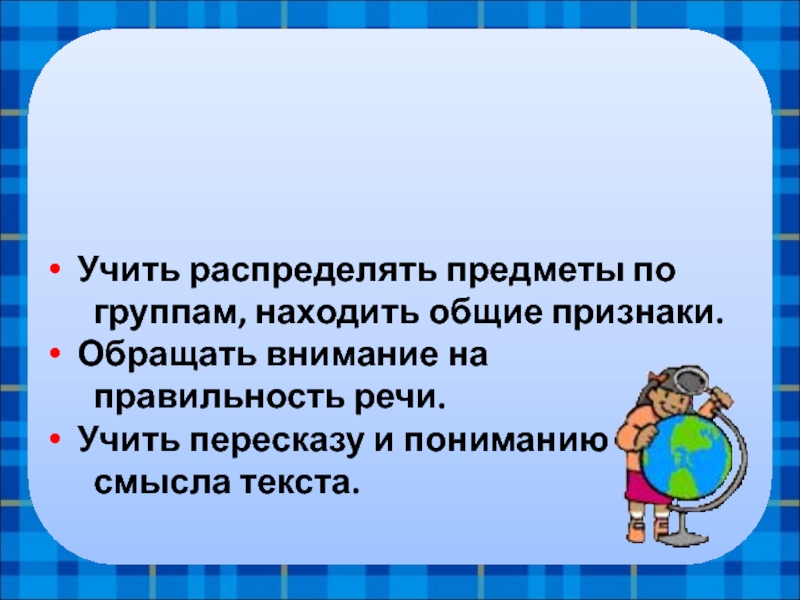 • Учить распределять предметы по группам, находить общие признаки.
• Обращать внимание на правильность речи.
• Учить пересказу и пониманию смысла текста.